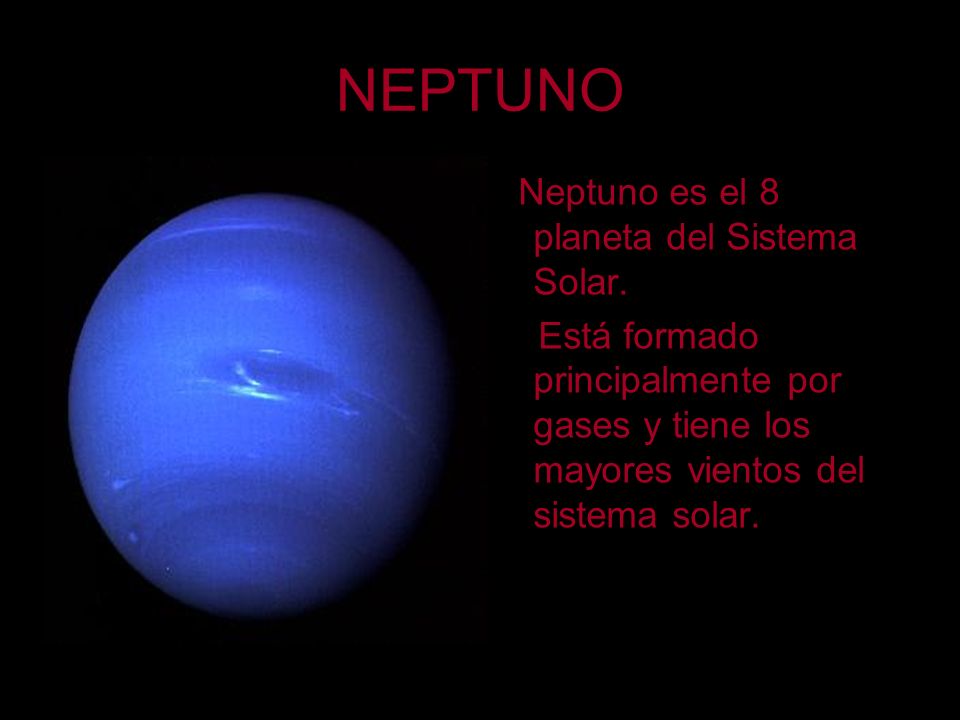 NEPTUNO

Neptuno es el 8 planeta del Sistema Solar.

Está formado principalmente por gases y tiene los mayores vientos del sistema solar.